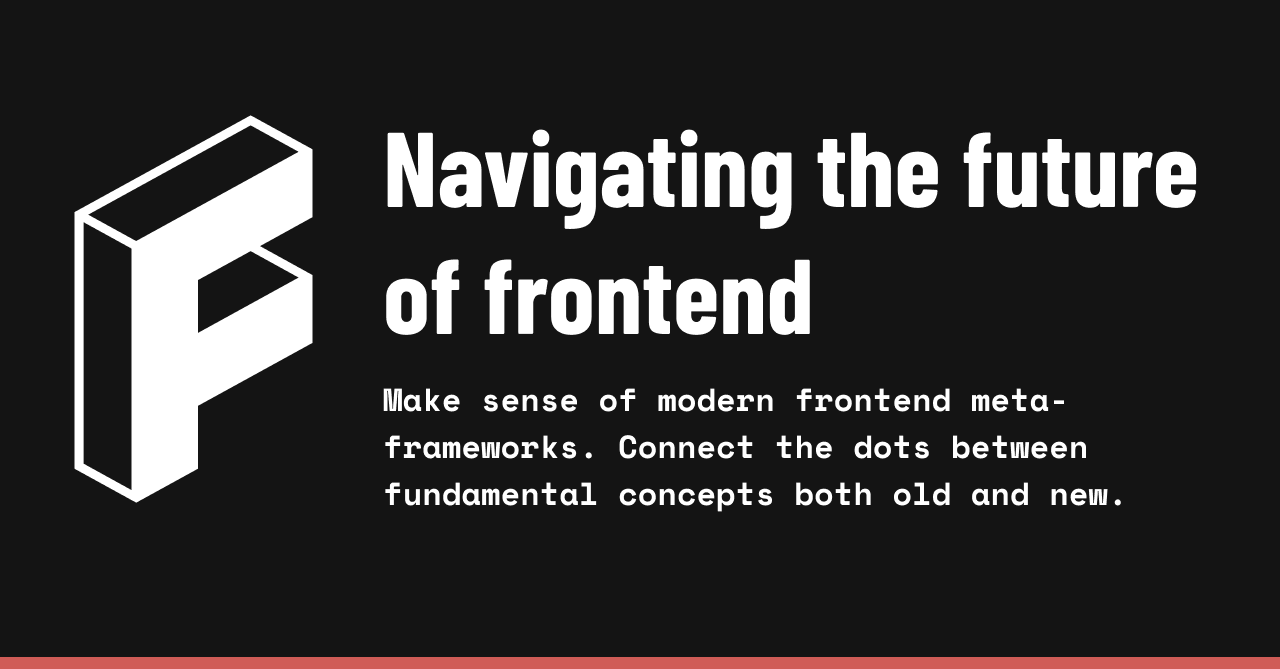 Navigating the future of frontend

Make sense of modern frontend meta-frameworks. Connect the dots between fundamental concepts both old and new.